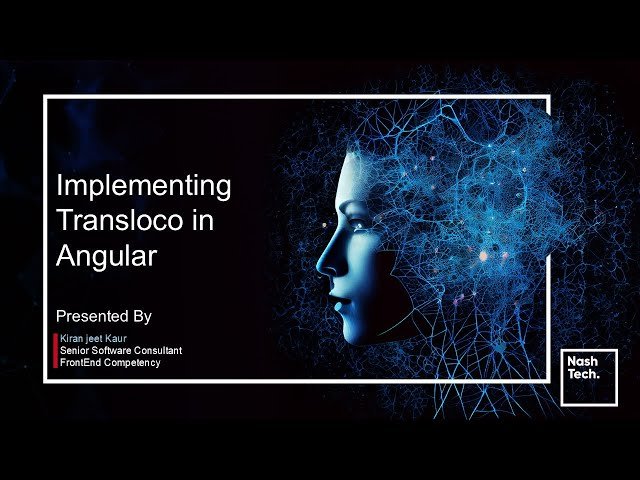 Implementing Transloco in Angular

Presented By

Kiran jeet Kaur
Senior Software Consultant
FrontEnd Competency

Nash Tech.